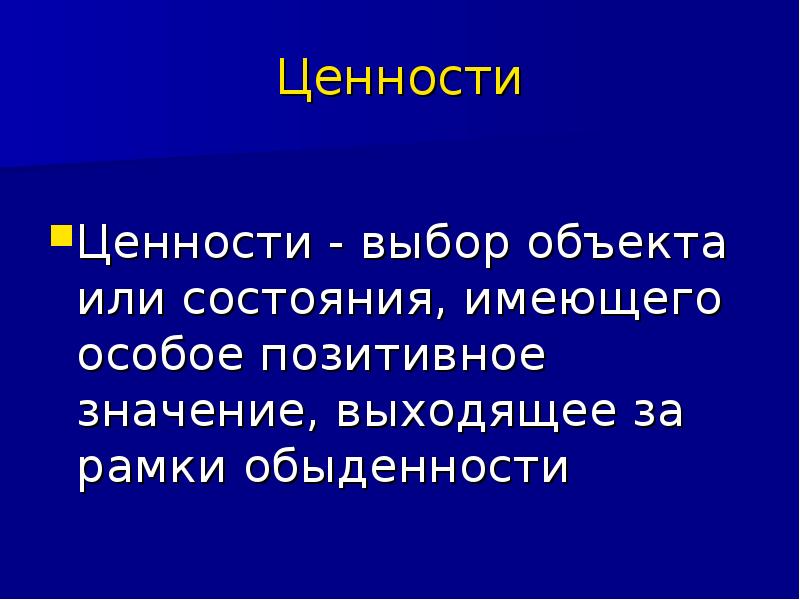 Ценности

Ценности - выбор объекта или состояния, имеющего особое позитивное значение, выходящее за рамки обыденности